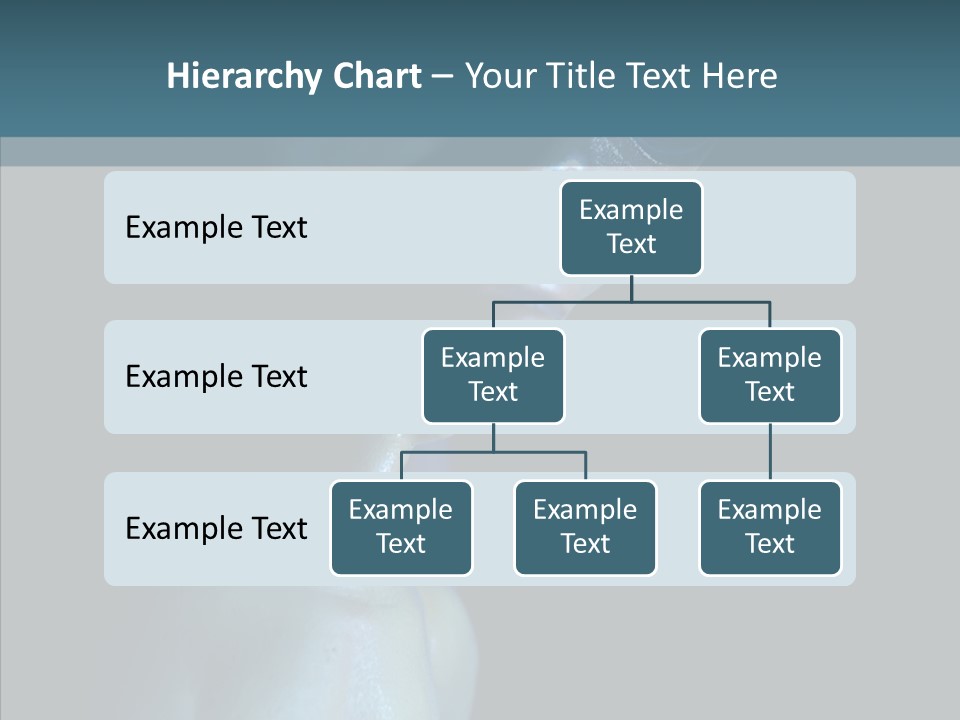 Hierarchy Chart – Your Title Text Here

Example Text

Example Text

Example Text

Example Text

Example Text

Example Text

Example Text

Example Text

Example Text